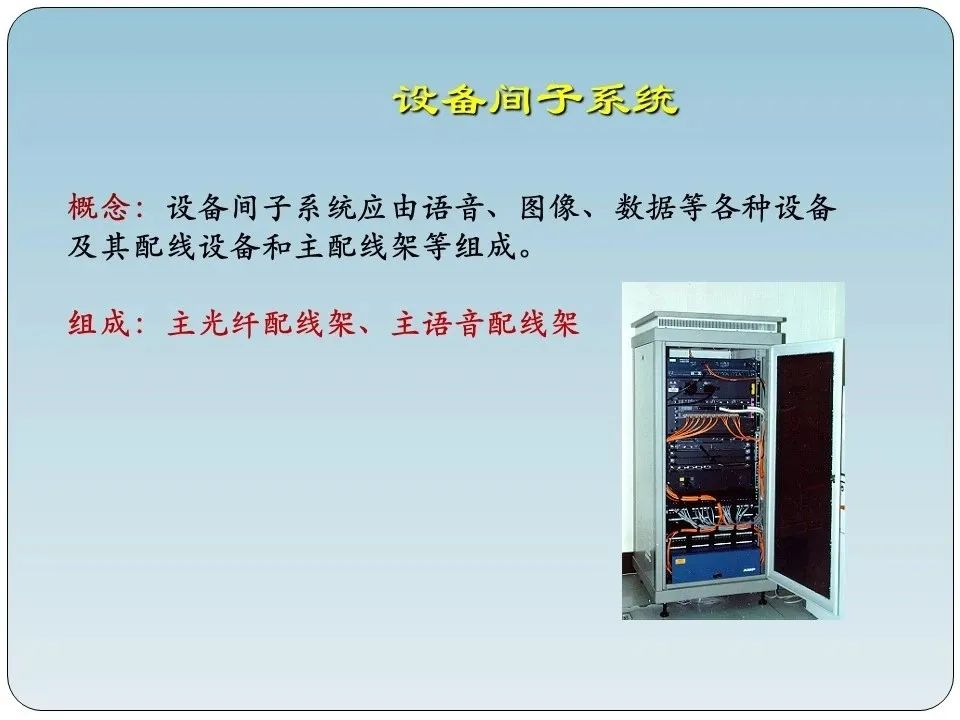 设备间子系统

概念：设备间子系统应由语音、图像、数据等各种设备及其配线设备和主配线架等组成。

组成：主光纤配线架、主语音配线架